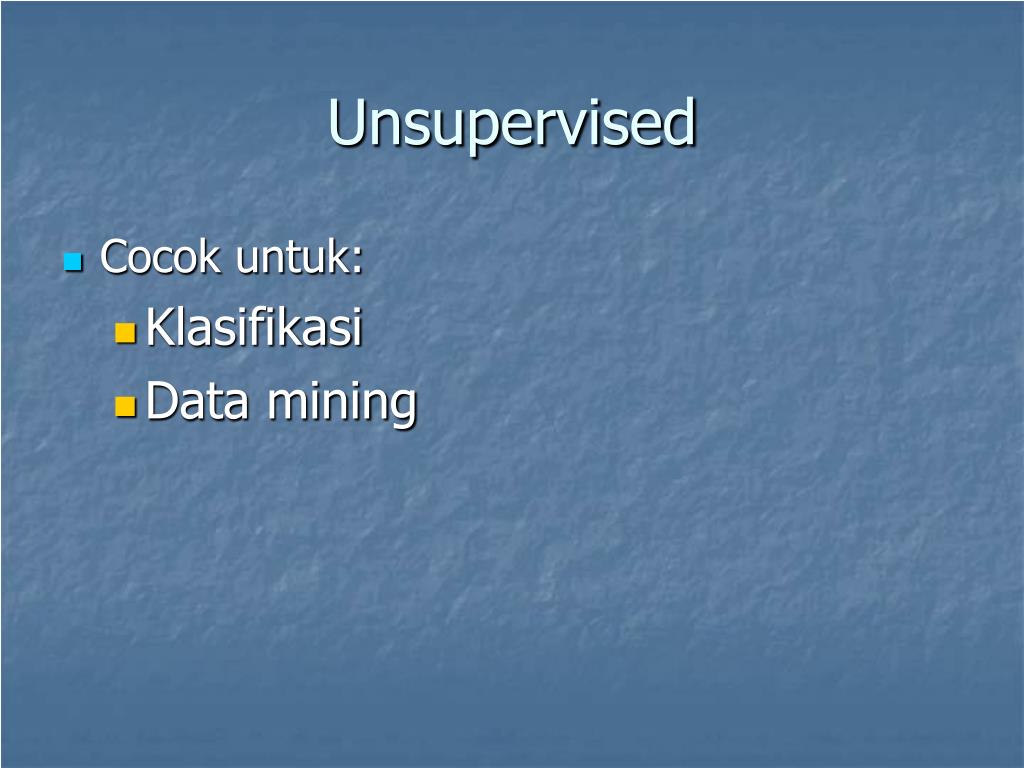 Unsupervised

Cocok untuk:
Klasifikasi
Data mining